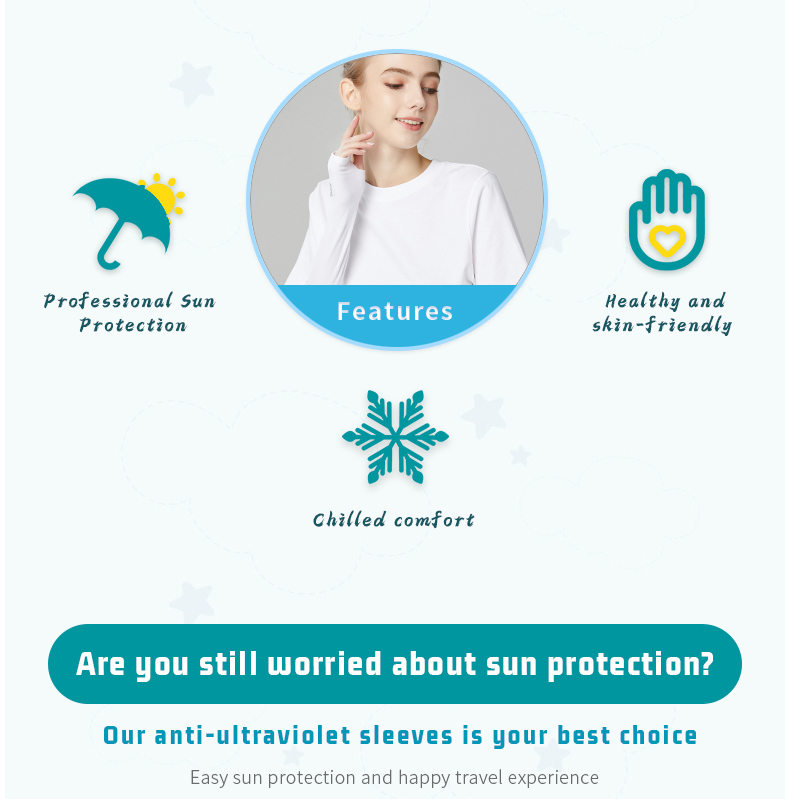 Professional Sun Protection

Features

Healthy and skin-friendly

Chilled comfort

Are you still worried about sun protection?

Our anti-ultraviolet sleeves is your best choice

Easy sun protection and happy travel experience